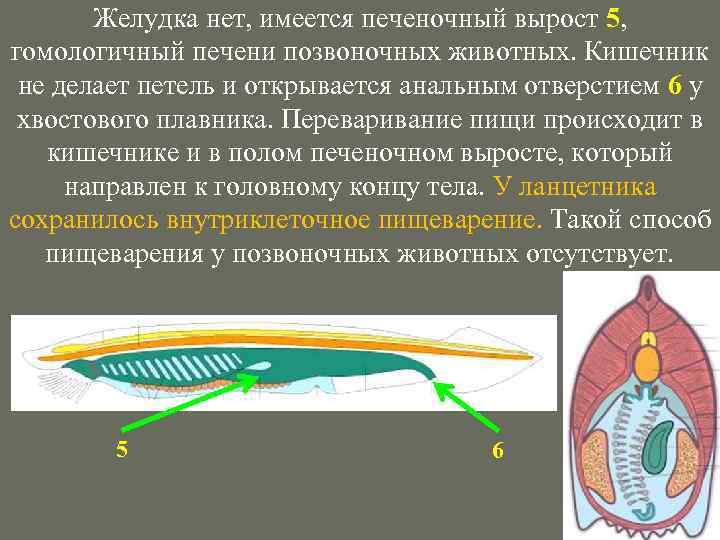 Желудка нет, имеется печеночный вырост 5, гомологичный печени позвоночных животных. Кишечник не делает петель и открывается анальным отверстием 6 у хвостового плавника. Переваривание пищи происходит в кишечнике и в полом печеночном выросте, который направлен к головному концу тела. У ланцетника сохранилось внутриклеточное пищеварение. Такой способ пищеварения у позвоночных животных отсутствует.

5

6